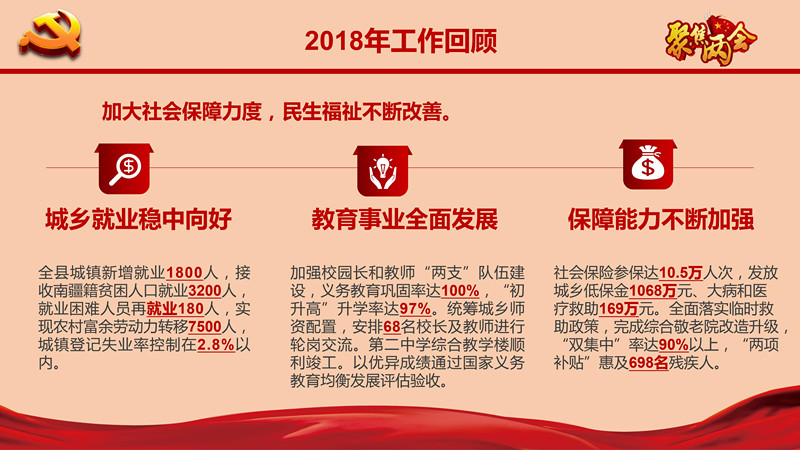 2018年工作回顾

聚焦两会

加大社会保障力度，民生福祉不断改善。

城乡就业稳中向好

全县城镇新增就业1800人，接收南疆籍贫困人口就业3200人，就业困难人员再就业180人，实现农村富余劳动力转移7500人，城镇登记失业率控制在2.8%以内。

教育事业全面发展

加强校园长和教师“两支”队伍建设，义务教育巩固率达100%，“初升高”升学率达97%。统筹城乡师资配置，安排68名校长及教师进行轮岗交流。第二中学综合教学楼顺利竣工。以优异成绩通过国家义务教育均衡发展评估验收。

保障能力不断加强

社会保险参保达10.5万人次，发放城乡低保金1068万元、大病和医疗救助169万元。全面落实临时救助政策，完成综合敬老院改造升级，“双集中”率达90%以上，“两项补贴”惠及698名残疾人。